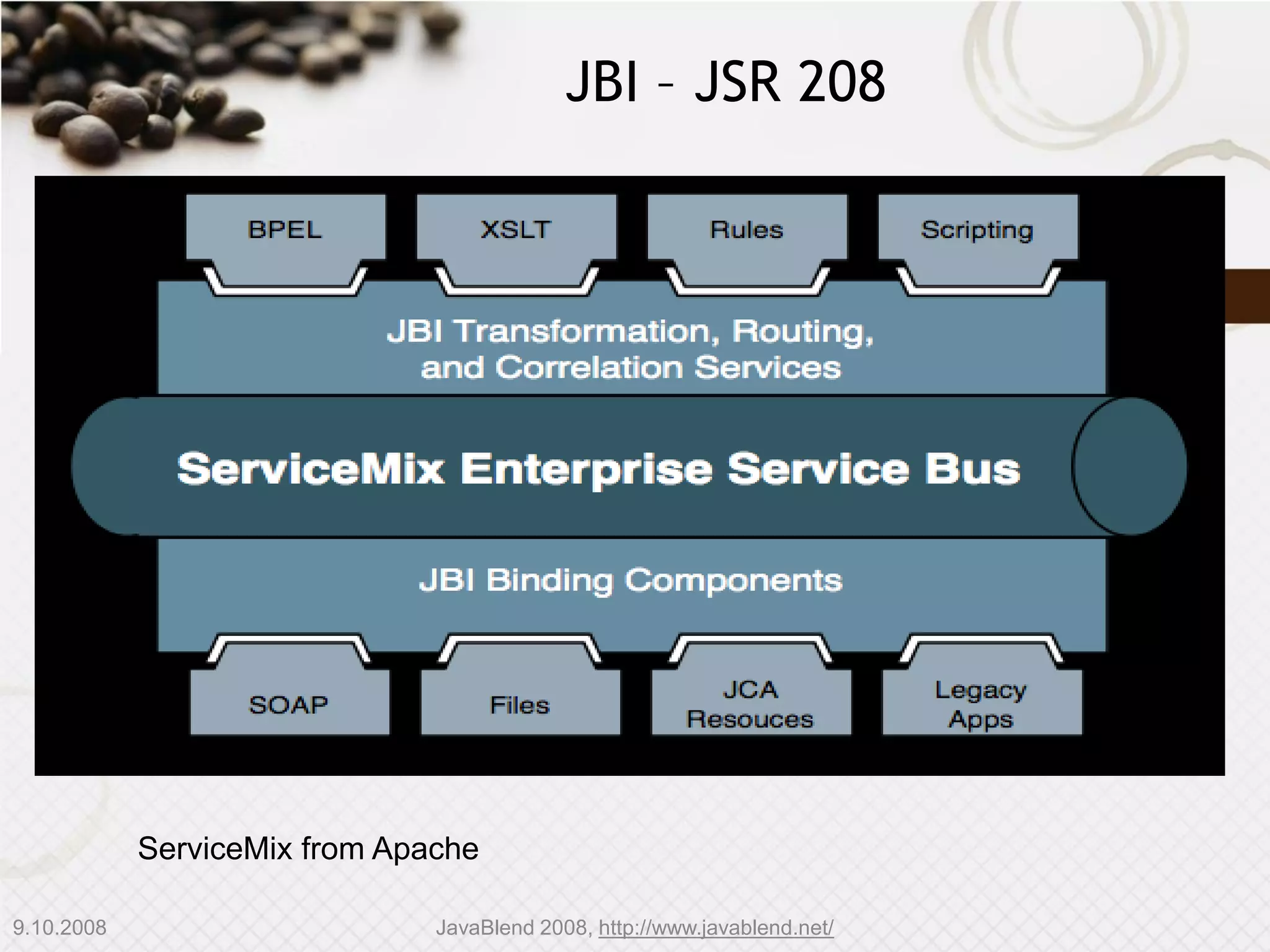 JBI – JSR 208

BPEL

XSLT

Rules

Scripting

JBI Transformation, Routing, and Correlation Services

ServiceMix Enterprise Service Bus

JBI Binding Components

SOAP

Files

JCA Resouces

Legacy Apps

ServiceMix from Apache

9.10.2008

JavaBlend 2008, http://www.javablend.net/